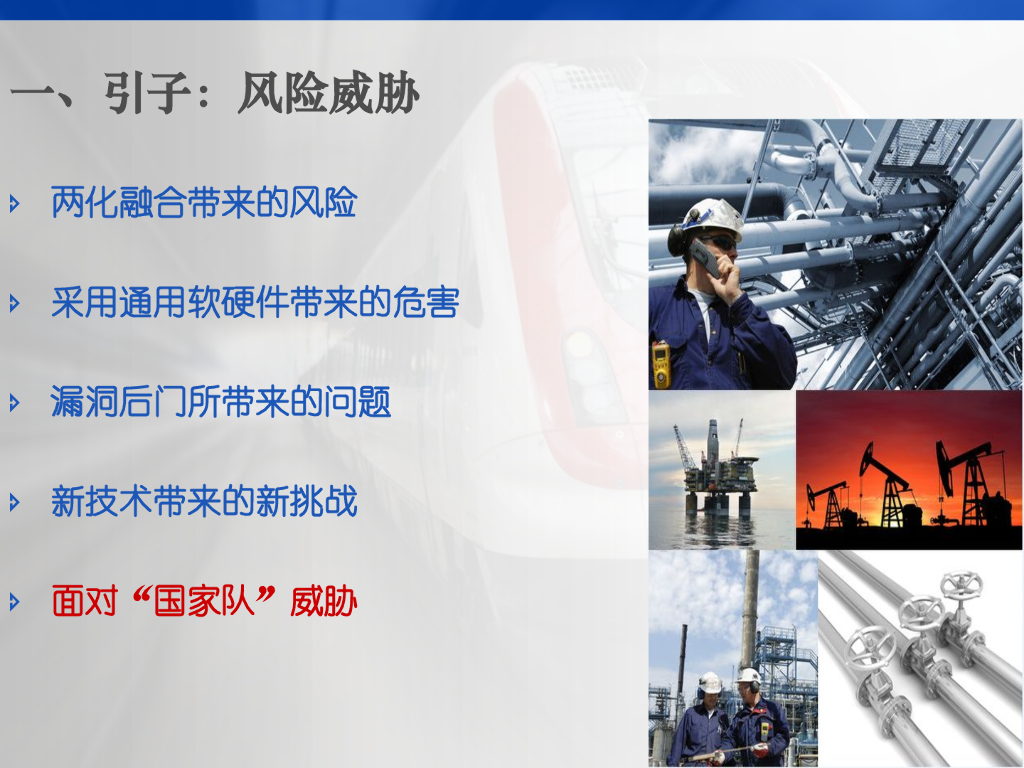 一、引子：风险威胁

两化融合带来的风险

采用通用软硬件带来的危害

漏洞后门所带来的问题

新技术带来的新挑战

面对“国家队”威胁